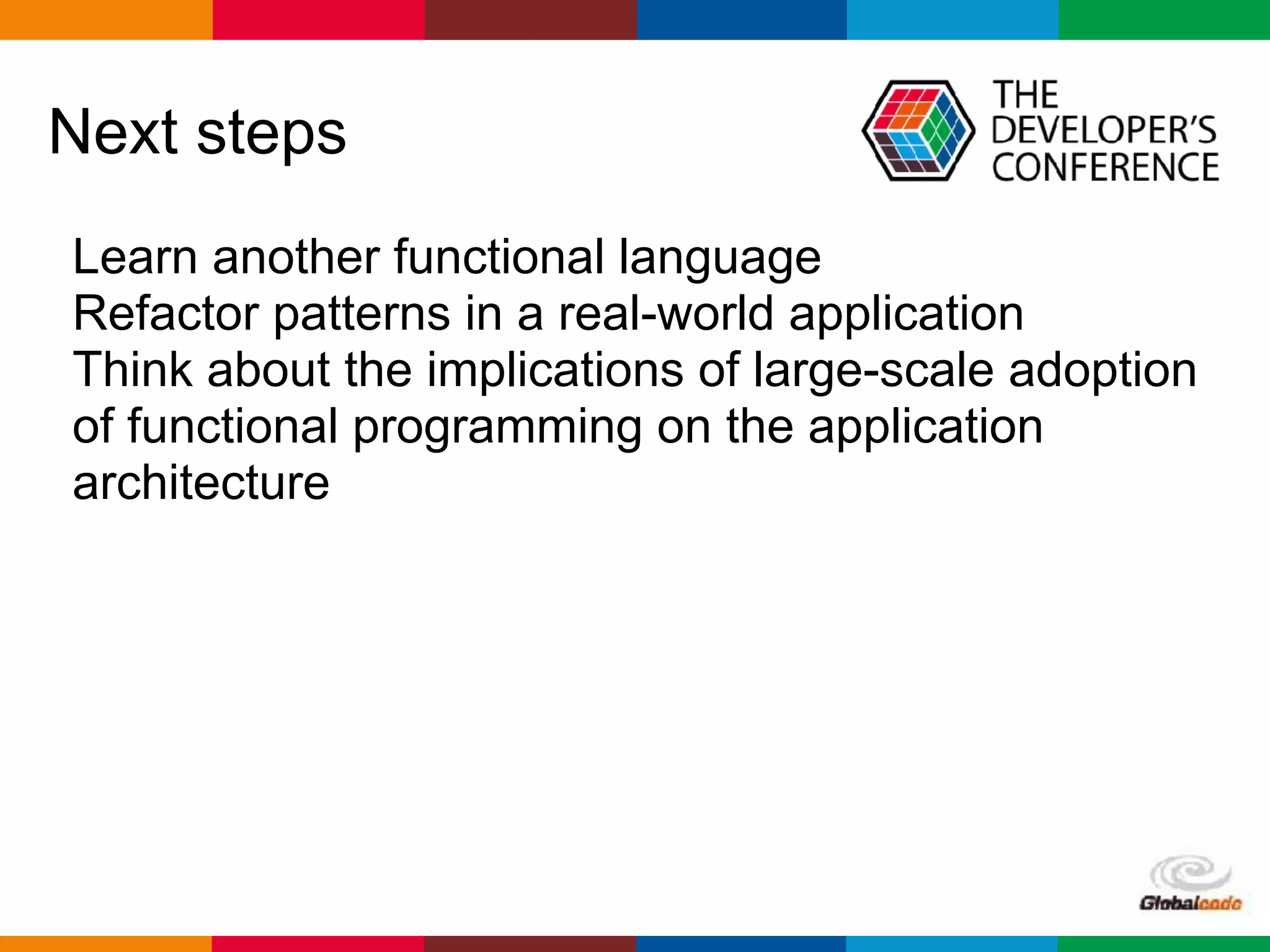 Next steps

THE DEVELOPER'S CONFERENCE

Learn another functional language
Refactor patterns in a real-world application
Think about the implications of large-scale adoption of functional programming on the application architecture

Globalcode